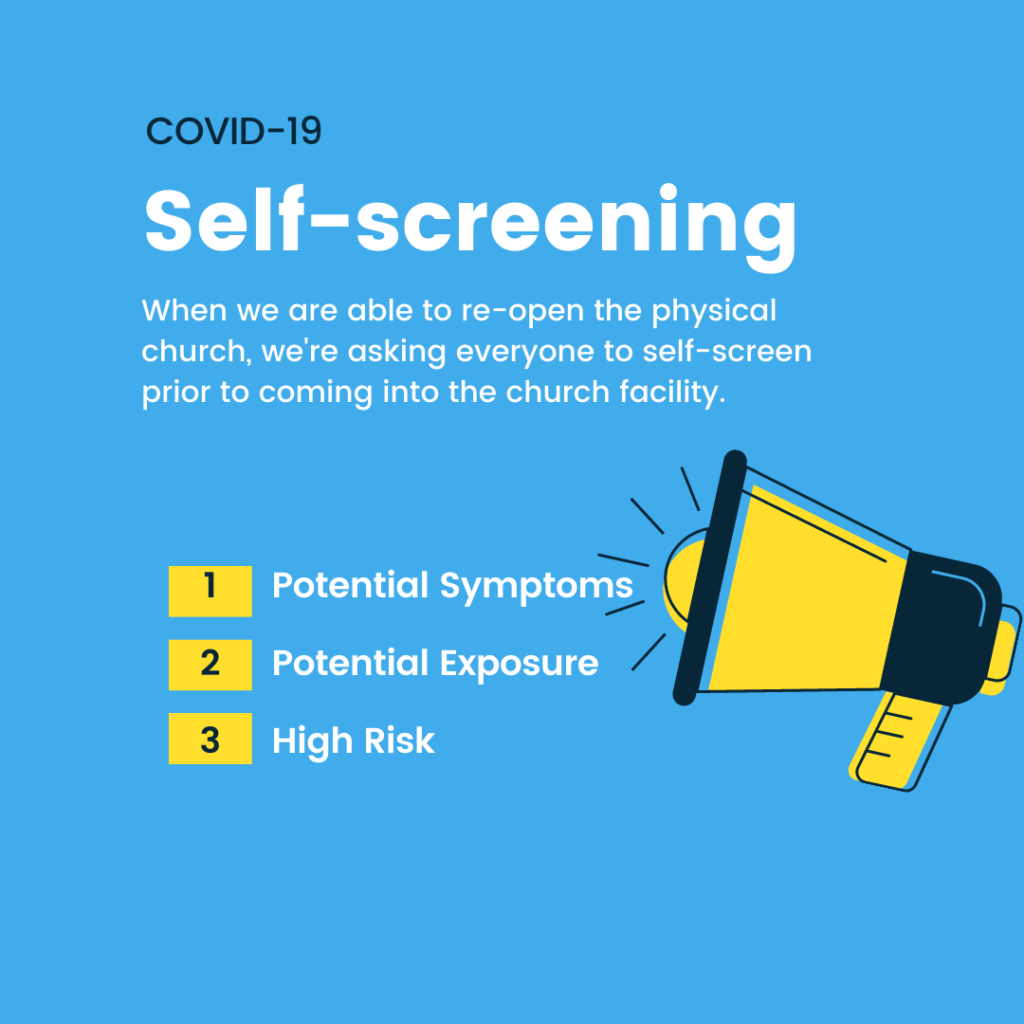 COVID-19

Self-screening

When we are able to re-open the physical church, we're asking everyone to self-screen prior to coming into the church facility.

1 Potential Symptoms

2 Potential Exposure

3 High Risk